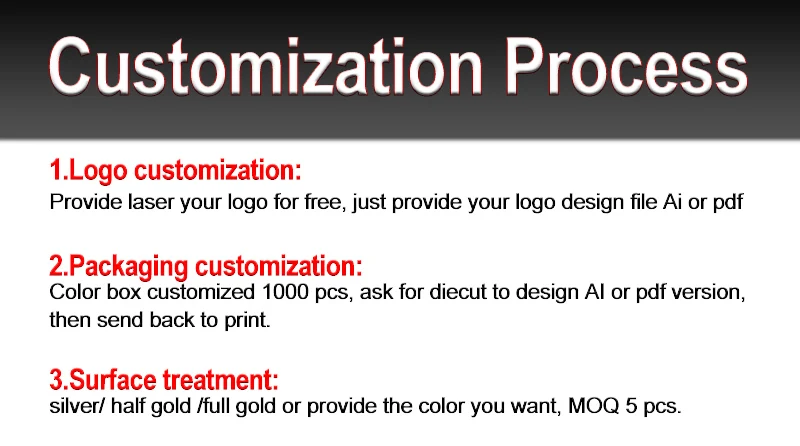 Customization Process

1.Logo customization:
Provide laser your logo for free, just provide your logo design file Ai or pdf

2.Packaging customization:
Color box customized 1000 pcs, ask for diecut to design AI or pdf version, then send back to print.

3.Surface treatment:
silver/ half gold /full gold or provide the color you want, MOQ 5 pcs.